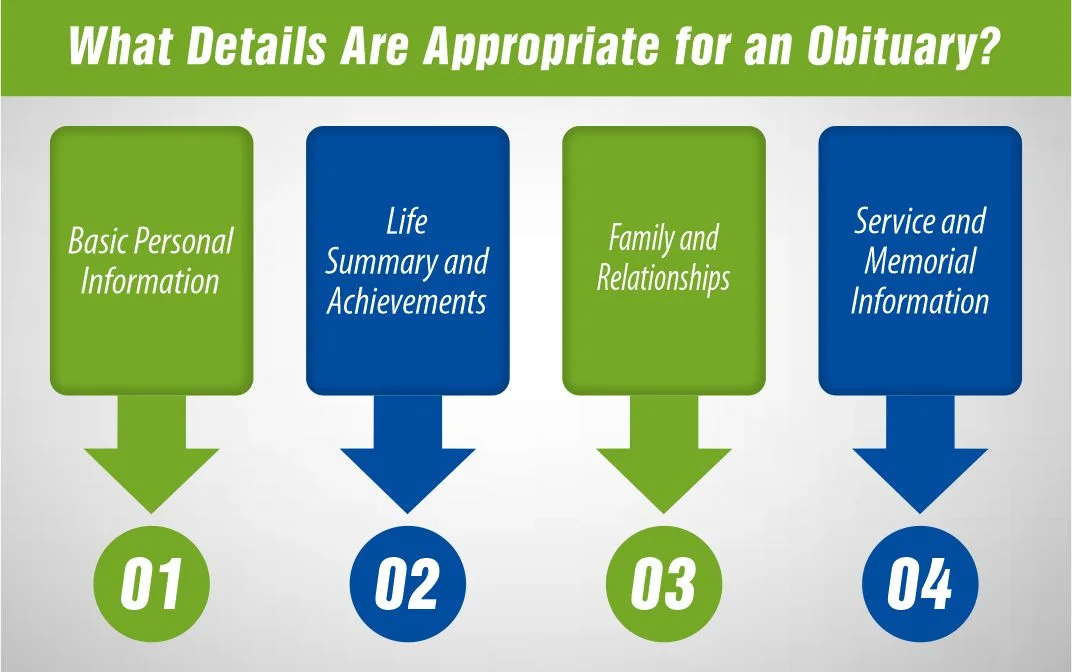 What Details Are Appropriate for an Obituary?

Basic Personal Information

01

Life Summary and Achievements

02

Family and Relationships

03

Service and Memorial Information

04